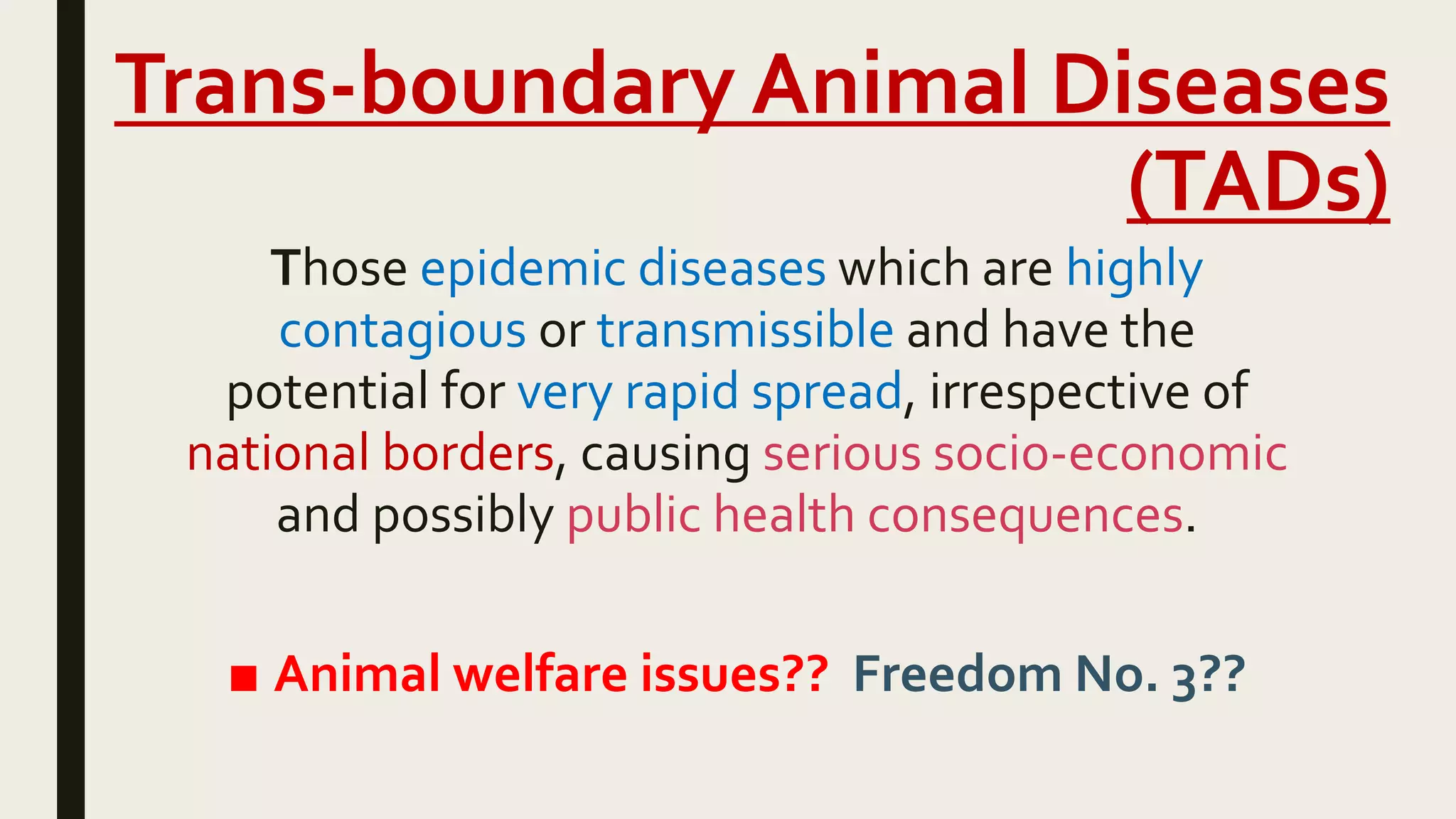 Trans-boundary Animal Diseases (TADs)

Those epidemic diseases which are highly contagious or transmissible and have the potential for very rapid spread, irrespective of national borders, causing serious socio-economic and possibly public health consequences.

■ Animal welfare issues?? Freedom No. 3??